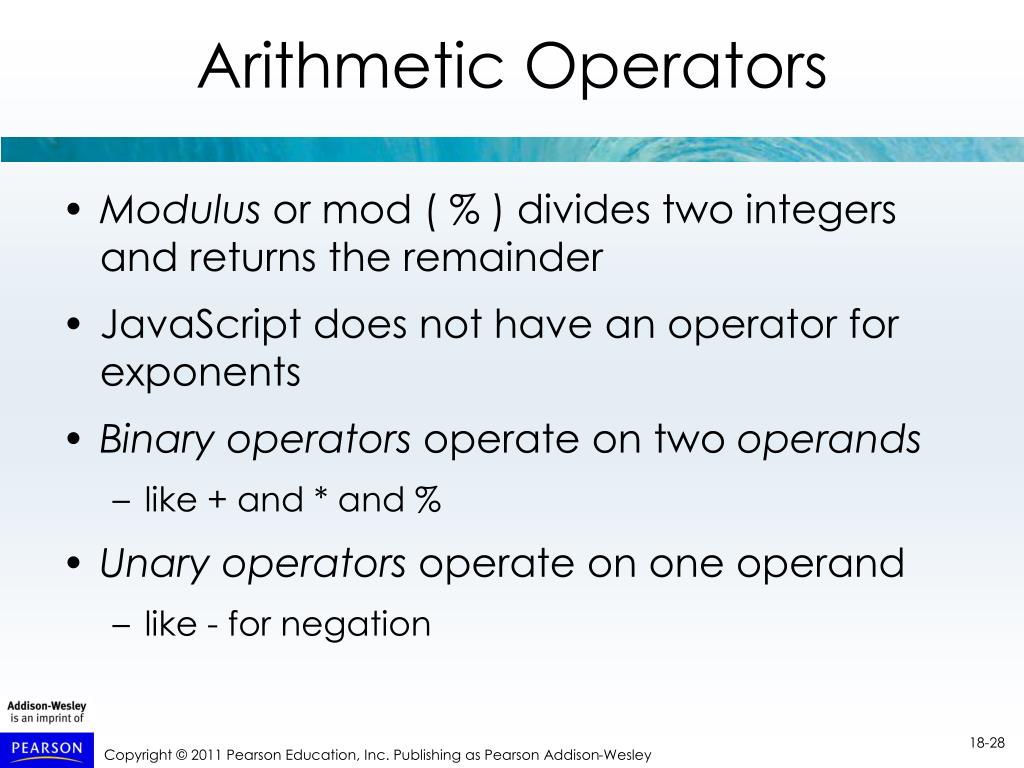 Arithmetic Operators

• Modulus or mod ( % ) divides two integers and returns the remainder

• JavaScript does not have an operator for exponents

• Binary operators operate on two operands

– like + and * and %

• Unary operators operate on one operand

– like - for negation

Addison-Wesley
is an imprint of
PEARSON

Copyright © 2011 Pearson Education, Inc. Publishing as Pearson Addison-Wesley

18-28